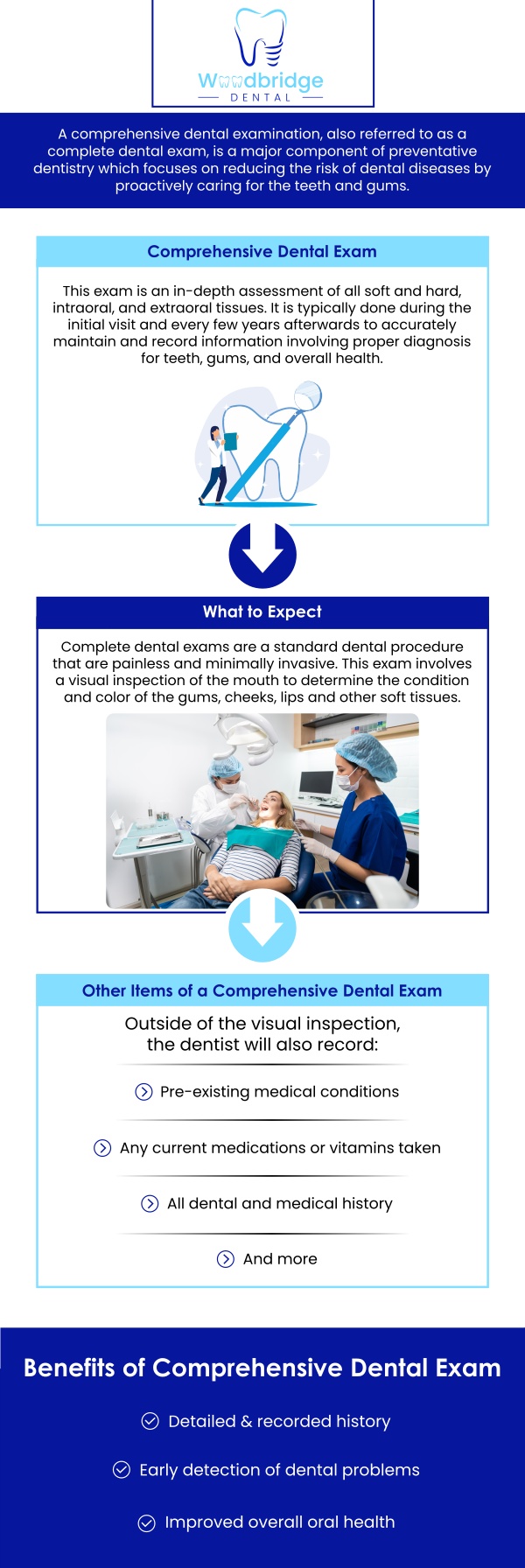 Woodbridge
DENTAL

A comprehensive dental examination, also referred to as a complete dental exam, is a major component of preventative dentistry which focuses on reducing the risk of dental diseases by proactively caring for the teeth and gums.

Comprehensive Dental Exam

This exam is an in-depth assessment of all soft and hard, intraoral, and extraoral tissues. It is typically done during the initial visit and every few years afterwards to accurately maintain and record information involving proper diagnosis for teeth, gums, and overall health.

What to Expect

Complete dental exams are a standard dental procedure that are painless and minimally invasive. This exam involves a visual inspection of the mouth to determine the condition and color of the gums, cheeks, lips and other soft tissues.

Other Items of a Comprehensive Dental Exam

Outside of the visual inspection, the dentist will also record:

Pre-existing medical conditions

Any current medications or vitamins taken

All dental and medical history

And more

Benefits of Comprehensive Dental Exam

Detailed & recorded history

Early detection of dental problems

Improved overall oral health